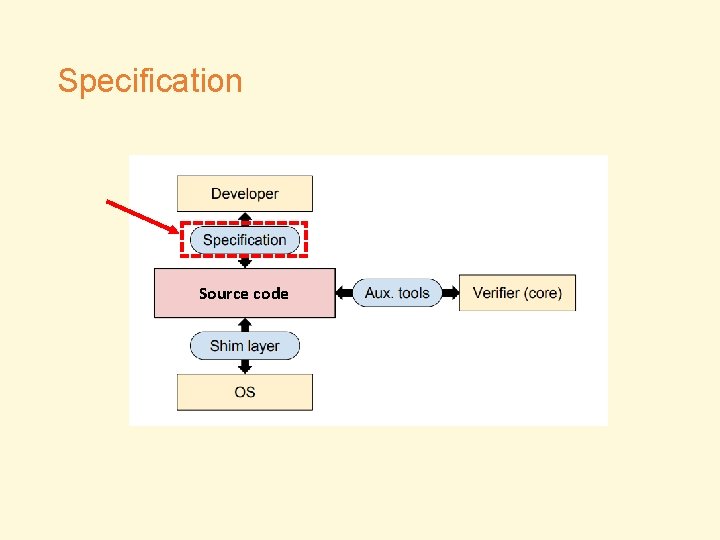 Specification

Developer

Specification

Source code

Aux. tools

Verifier (core)

Shim layer

OS